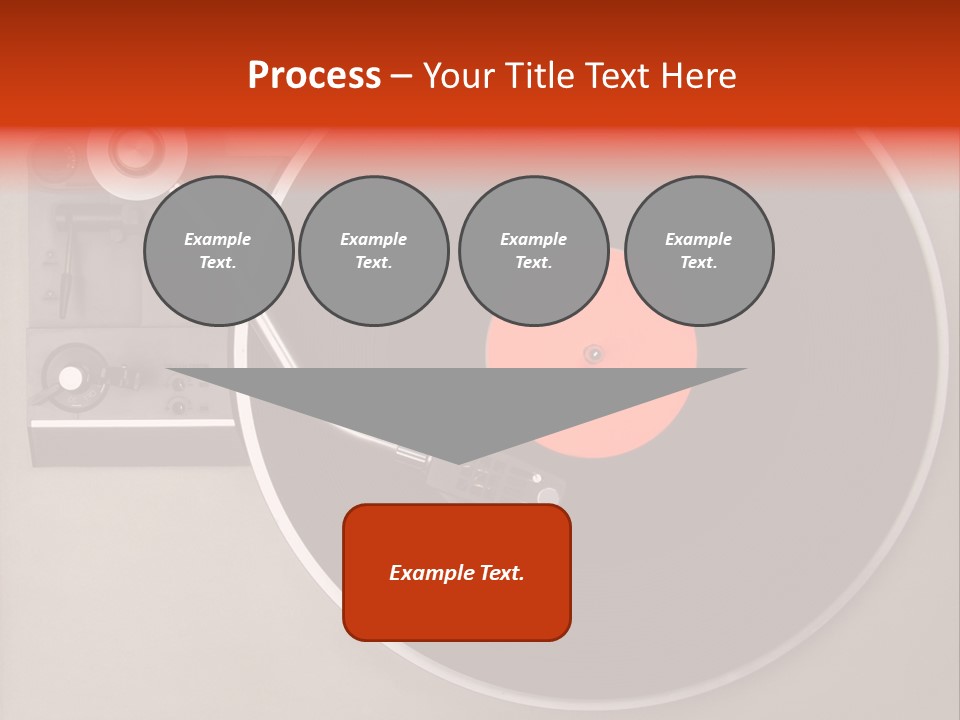 Process – Your Title Text Here

Example Text.

Example Text.

Example Text.

Example Text.

Example Text.